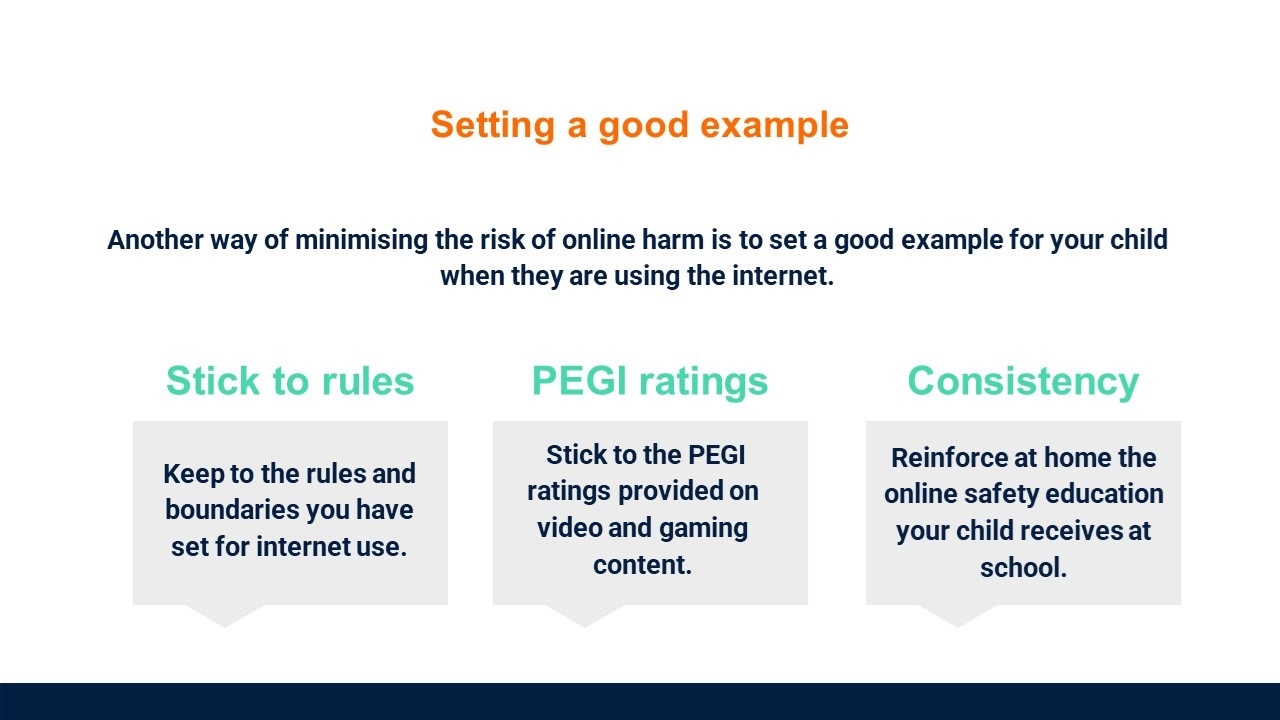 Setting a good example

Another way of minimising the risk of online harm is to set a good example for your child when they are using the internet.

Stick to rules

Keep to the rules and boundaries you have set for internet use.

PEGI ratings

Stick to the PEGI ratings provided on video and gaming content.

Consistency

Reinforce at home the online safety education your child receives at school.